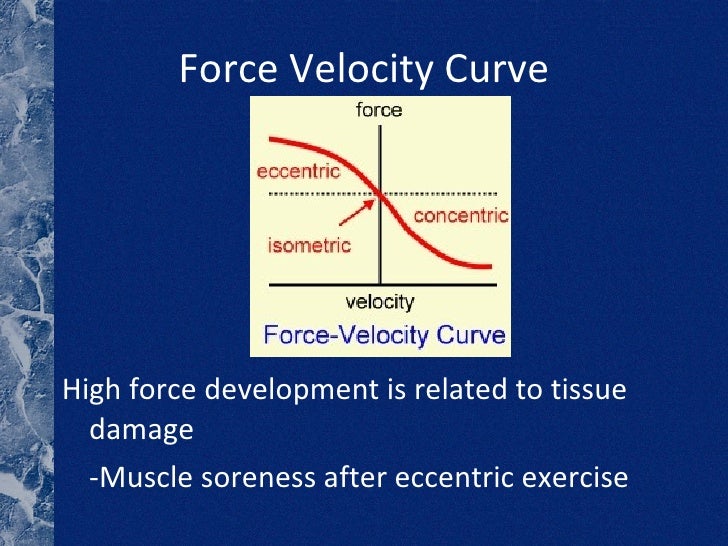 Force Velocity Curve

force
eccentric
concentric
isometric
velocity
Force-Velocity Curve

High force development is related to tissue damage

-Muscle soreness after eccentric exercise